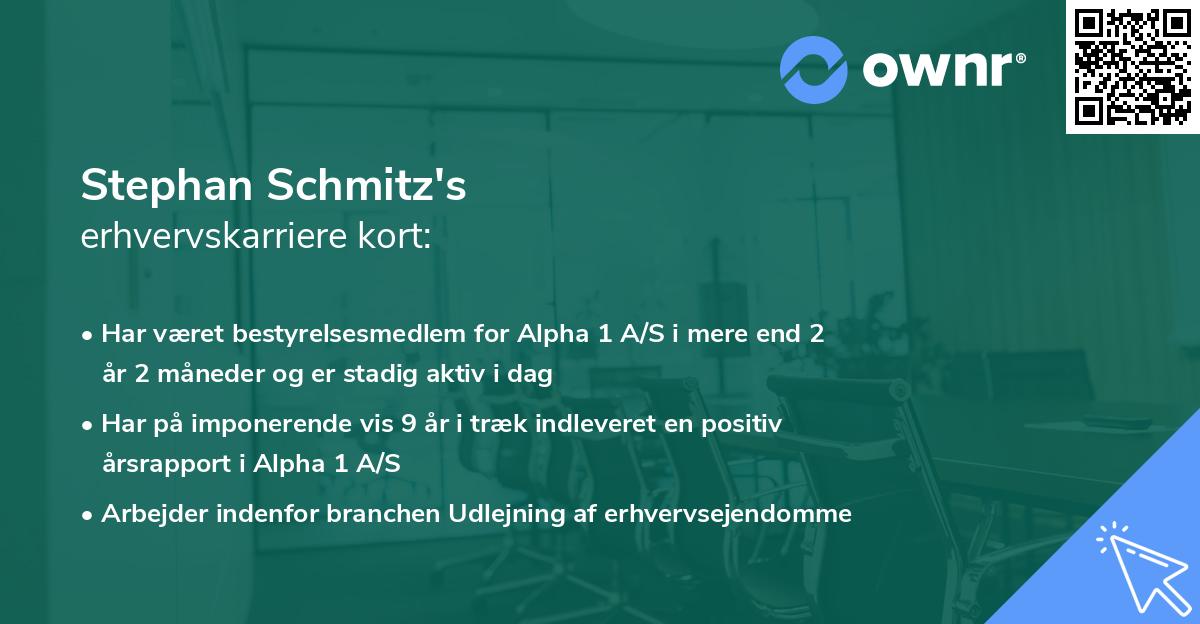 ownr®

Stephan Schmitz's
erhvervskarriere kort:

• Har været bestyrelsesmedlem for Alpha 1 A/S i mere end 2 år 2 måneder og er stadig aktiv i dag
• Har på imponerende vis 9 år i træk indleveret en positiv årsrapport i Alpha 1 A/S
• Arbejder indenfor branchen Udlejning af erhvervsejendomme